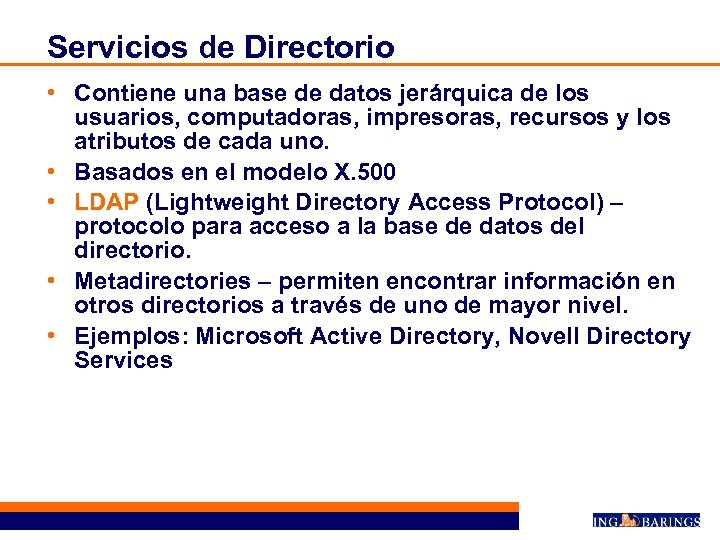 Servicios de Directorio

• Contiene una base de datos jerárquica de los usuarios, computadoras, impresoras, recursos y los atributos de cada uno.
• Basados en el modelo X.500
• LDAP (Lightweight Directory Access Protocol) – protocolo para acceso a la base de datos del directorio.
• Metadirectories – permiten encontrar información en otros directorios a través de uno de mayor nivel.
• Ejemplos: Microsoft Active Directory, Novell Directory Services

ING BARINGS